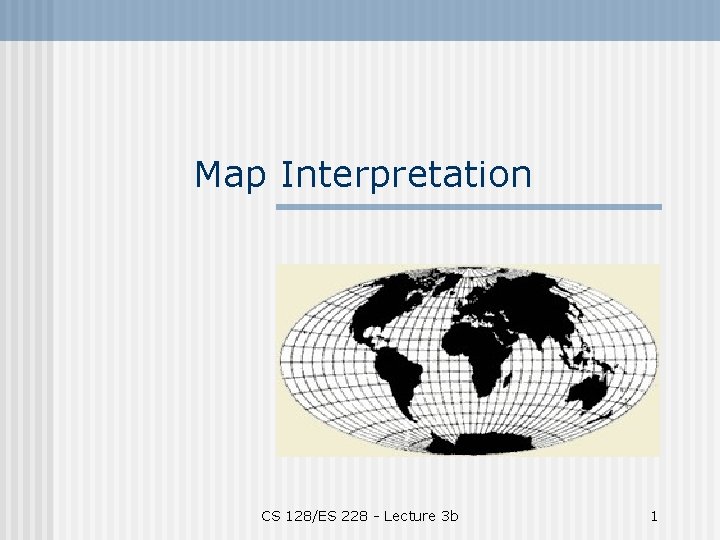 Map Interpretation

CS 128/ES 228 - Lecture 3b

1